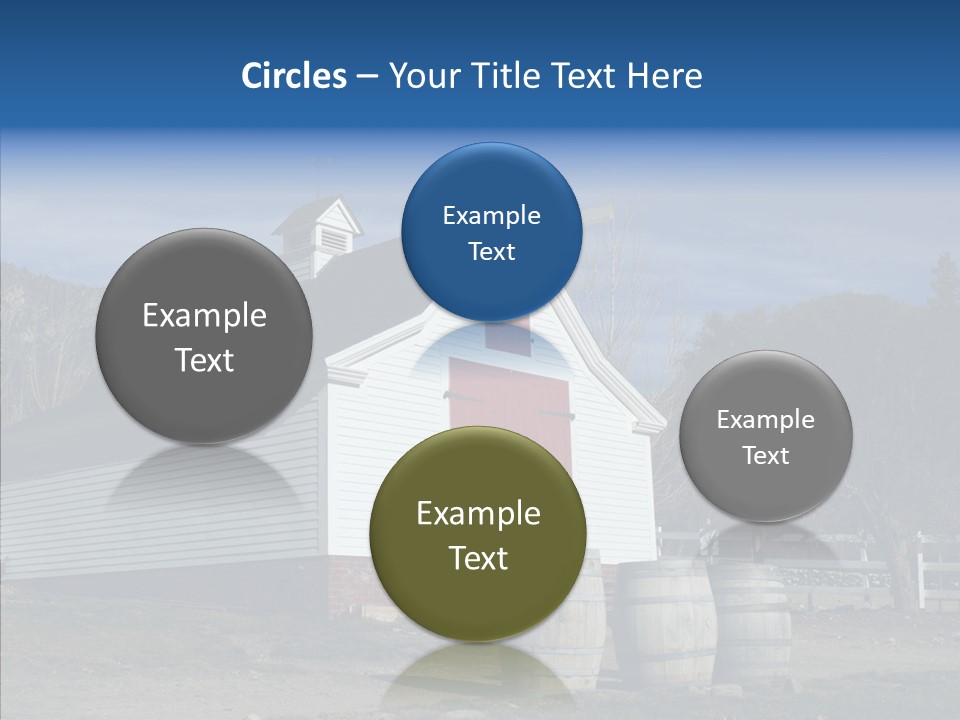 Circles – Your Title Text Here

Example Text

Example Text

Example Text

Example Text